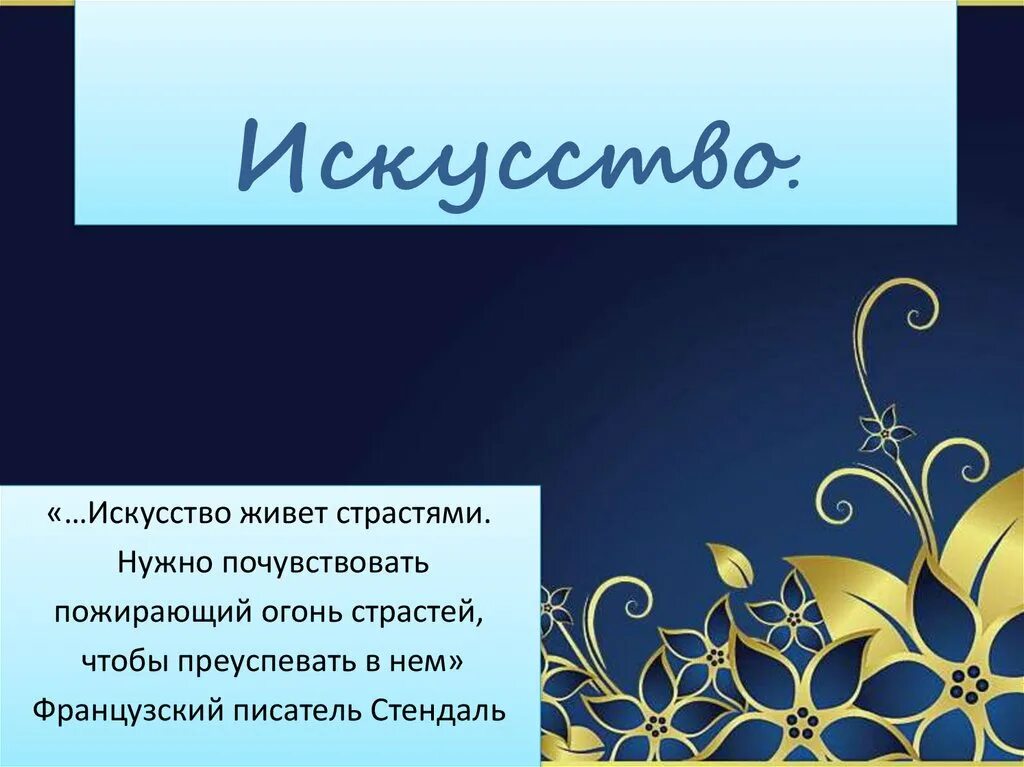 Искусство.

«…Искусство живет страстями. Нужно почувствовать пожирающий огонь страстей, чтобы преуспевать в нем»
Французский писатель Стендаль